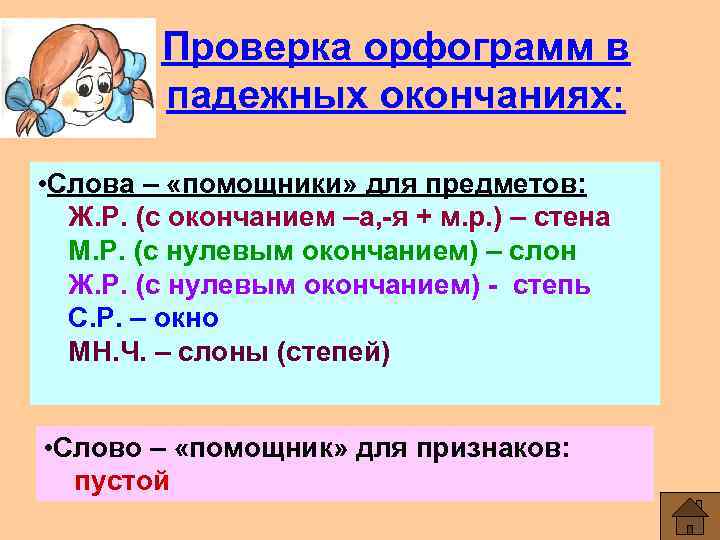 Проверка орфограмм в падежных окончаниях:

•Слова – «помощники» для предметов:
Ж.Р. (с окончанием –а,-я + м.р.) – стена
М.Р. (с нулевым окончанием) – слон
Ж.Р. (с нулевым окончанием) - степь
С.Р. – окно
МН.Ч. – слоны (степей)

•Слово – «помощник» для признаков:
пустой